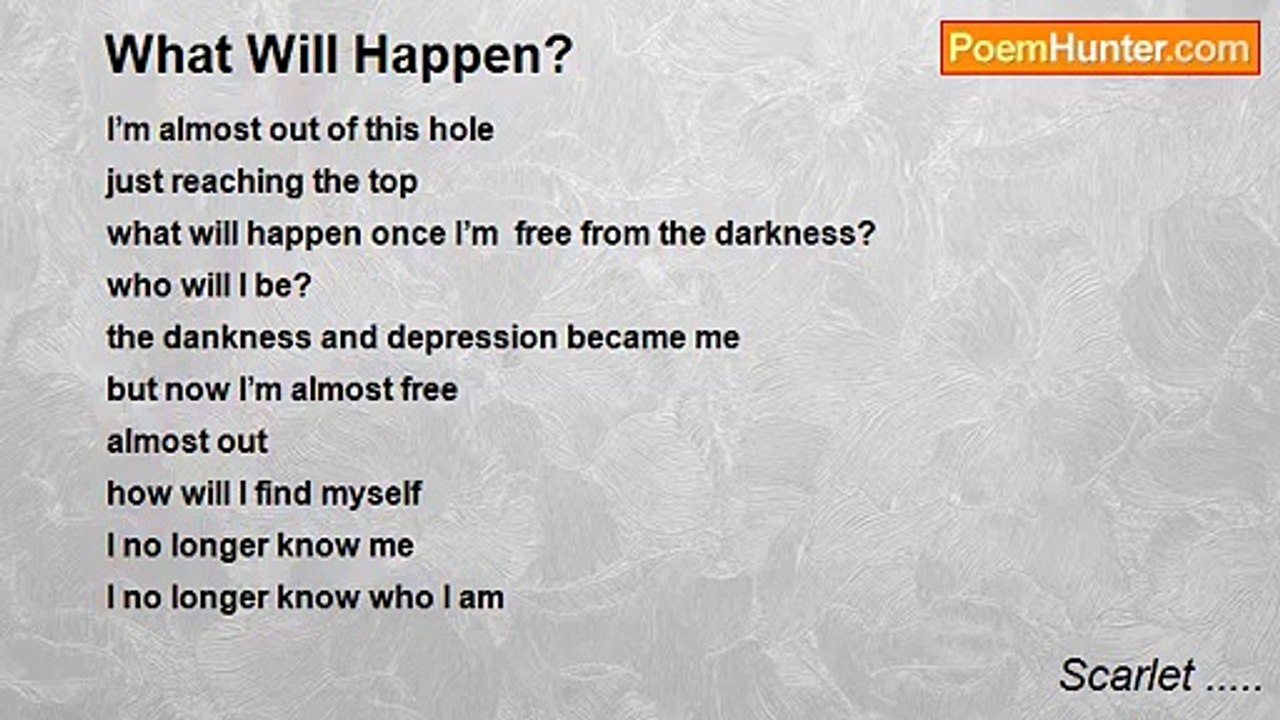 What Will Happen?

PoemHunter.com

I'm almost out of this hole
just reaching the top
what will happen once I'm free from the darkness?
who will I be?
the dankness and depression became me
but now I'm almost free
almost out
how will I find myself
I no longer know me
I no longer know who I am

Scarlet .....